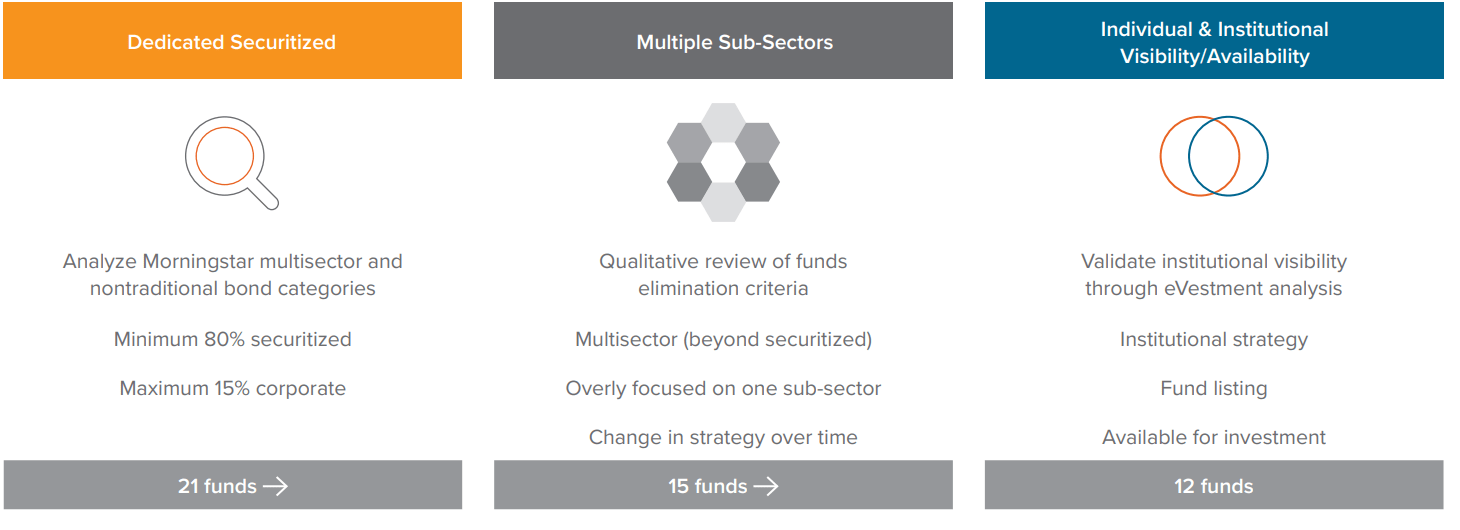 Dedicated Securitized

Analyze Morningstar multisector and nontraditional bond categories

Minimum 80% securitized

Maximum 15% corporate

21 funds →

Multiple Sub-Sectors

Qualitative review of funds elimination criteria

Multisector (beyond securitized)

Overly focused on one sub-sector

Change in strategy over time

15 funds →

Individual & Institutional Visibility/Availability

Validate institutional visibility through eVestment analysis

Institutional strategy

Fund listing

Available for investment

12 funds